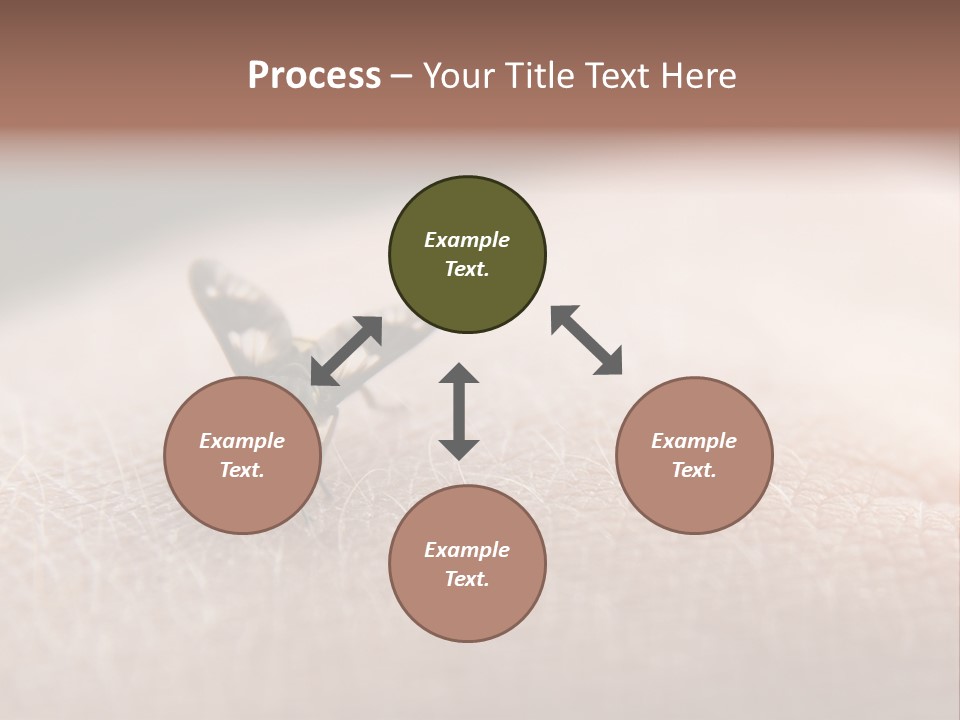 Process – Your Title Text Here

Example Text.

Example Text.

Example Text.

Example Text.